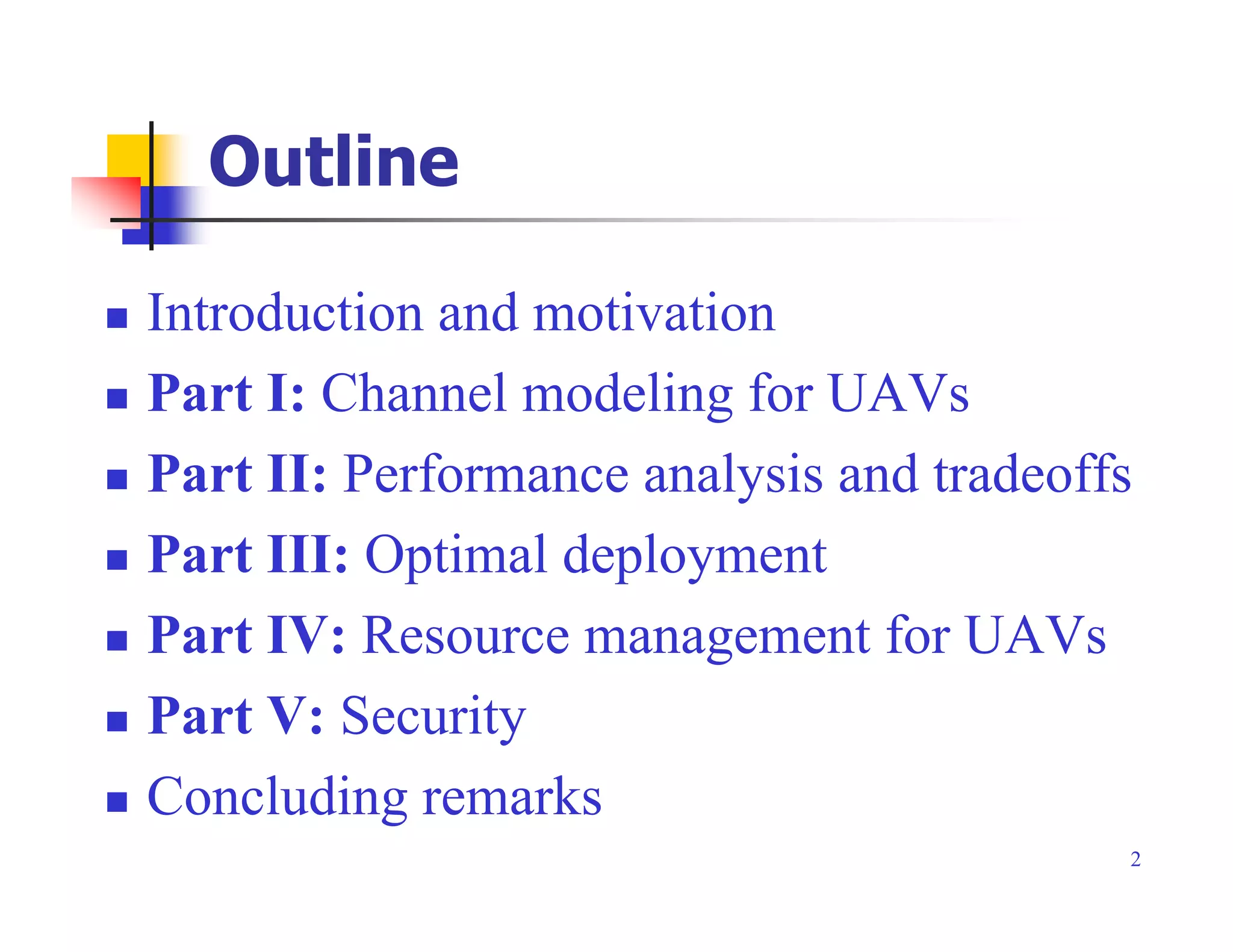 Outline

- Introduction and motivation
- Part I: Channel modeling for UAVs
- Part II: Performance analysis and tradeoffs
- Part III: Optimal deployment
- Part IV: Resource management for UAVs
- Part V: Security
- Concluding remarks

2